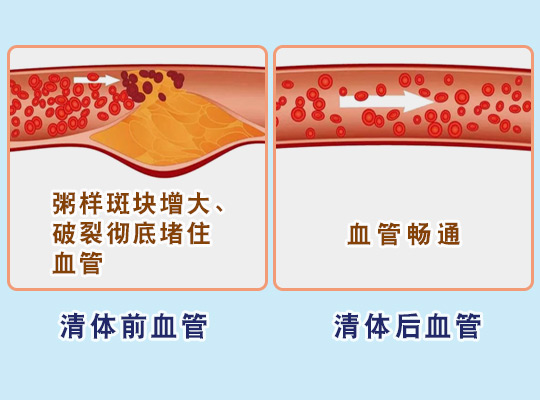 粥样斑块增大、破裂彻底堵住血管

清体前血管

血管畅通

清体后血管